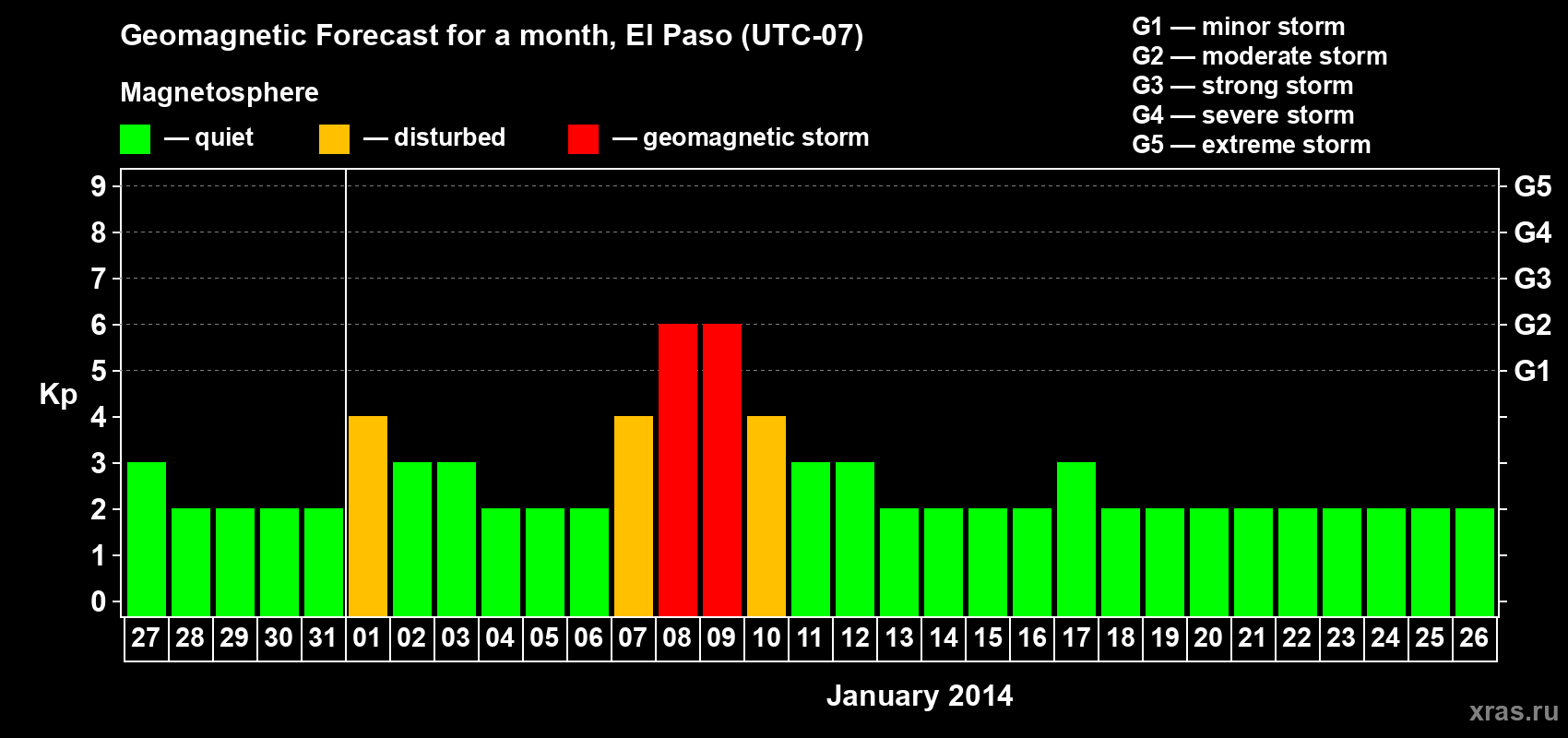 Geomagnetic Forecast for a month, El Paso (UTC-07)

Magnetosphere

— quiet — disturbed — geomagnetic storm

G1 — minor storm
G2 — moderate storm
G3 — strong storm
G4 — severe storm
G5 — extreme storm

Kp

9 8 7 6 5 4 3 2 1 0

G5 G4 G3 G2 G1

27 28 29 30 31 01 02 03 04 05 06 07 08 09 10 11 12 13 14 15 16 17 18 19 20 21 22 23 24 25 26

January 2014

xras.ru